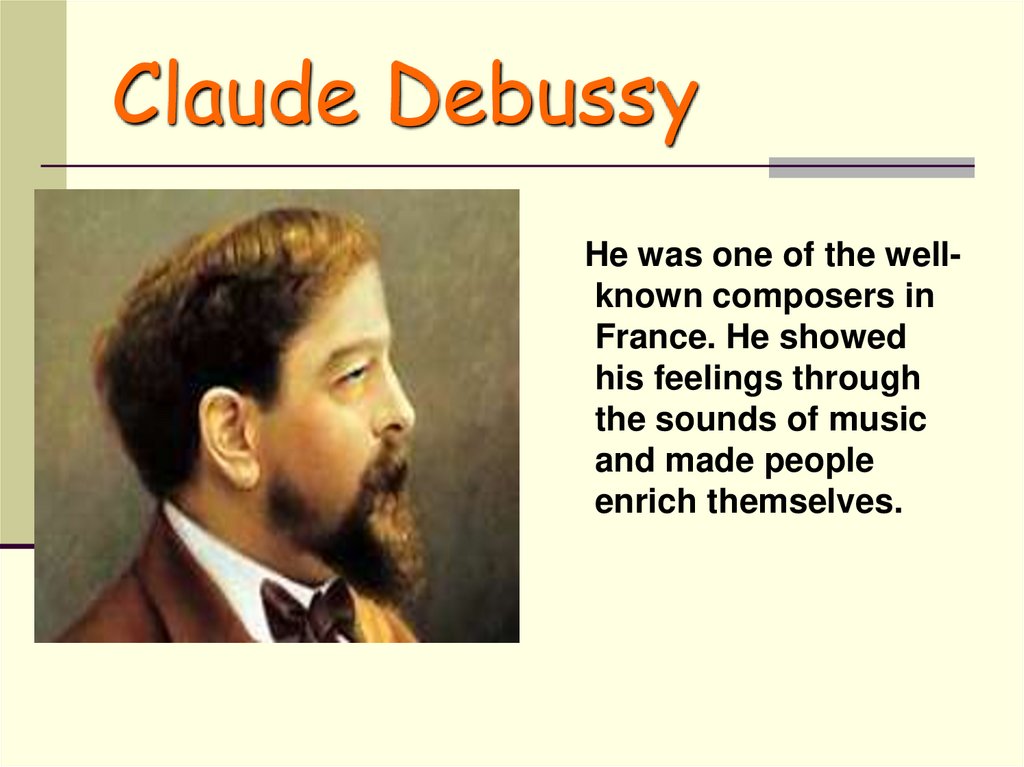 Claude Debussy

He was one of the well-known composers in France. He showed his feelings through the sounds of music and made people enrich themselves.